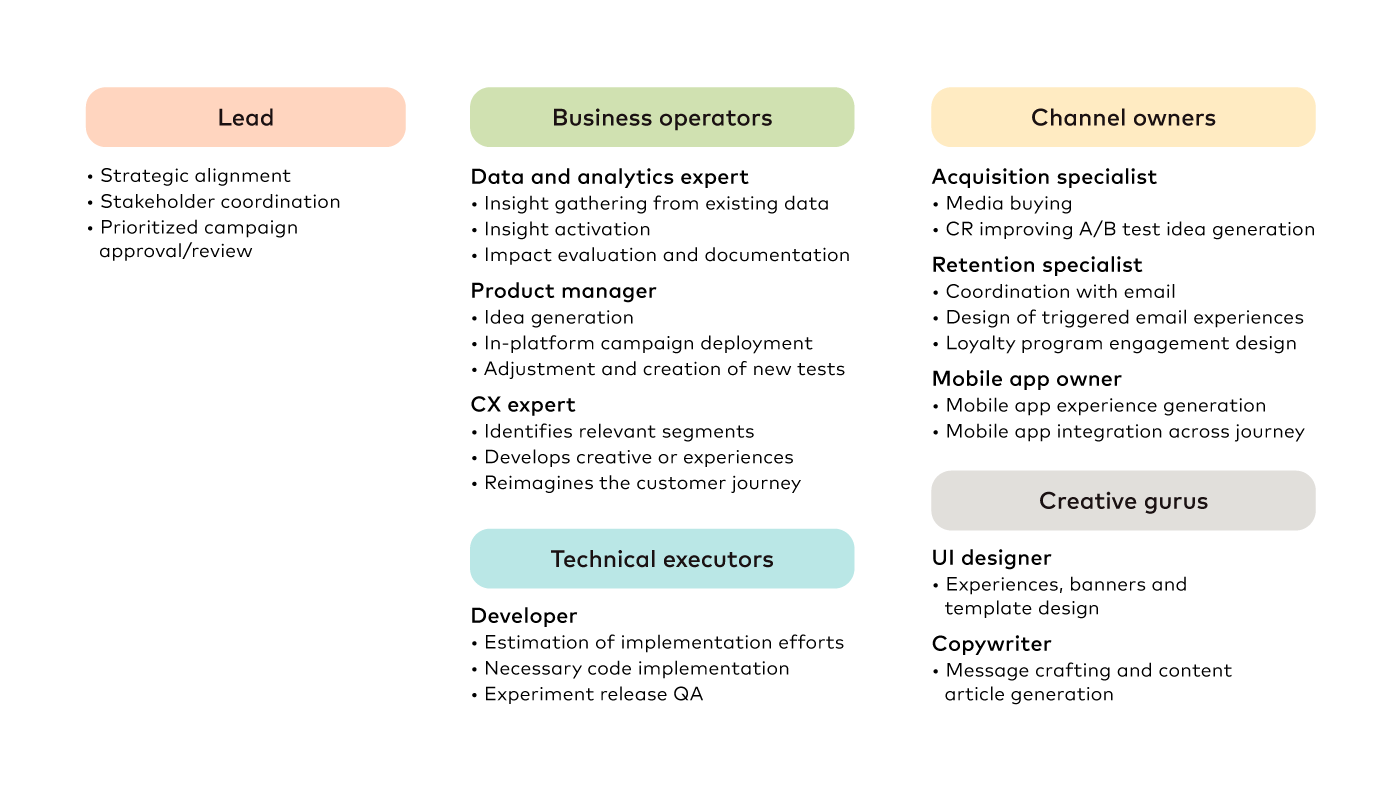 Lead

• Strategic alignment
• Stakeholder coordination
• Prioritized campaign approval/review

Business operators

Data and analytics expert
• Insight gathering from existing data
• Insight activation
• Impact evaluation and documentation

Product manager
• Idea generation
• In-platform campaign deployment
• Adjustment and creation of new tests

CX expert
• Identifies relevant segments
• Develops creative or experiences
• Reimagines the customer journey

Technical executors

Developer
• Estimation of implementation efforts
• Necessary code implementation
• Experiment release QA

Channel owners

Acquisition specialist
• Media buying
• CR improving A/B test idea generation

Retention specialist
• Coordination with email
• Design of triggered email experiences
• Loyalty program engagement design

Mobile app owner
• Mobile app experience generation
• Mobile app integration across journey

Creative gurus

UI designer
• Experiences, banners and template design

Copywriter
• Message crafting and content article generation